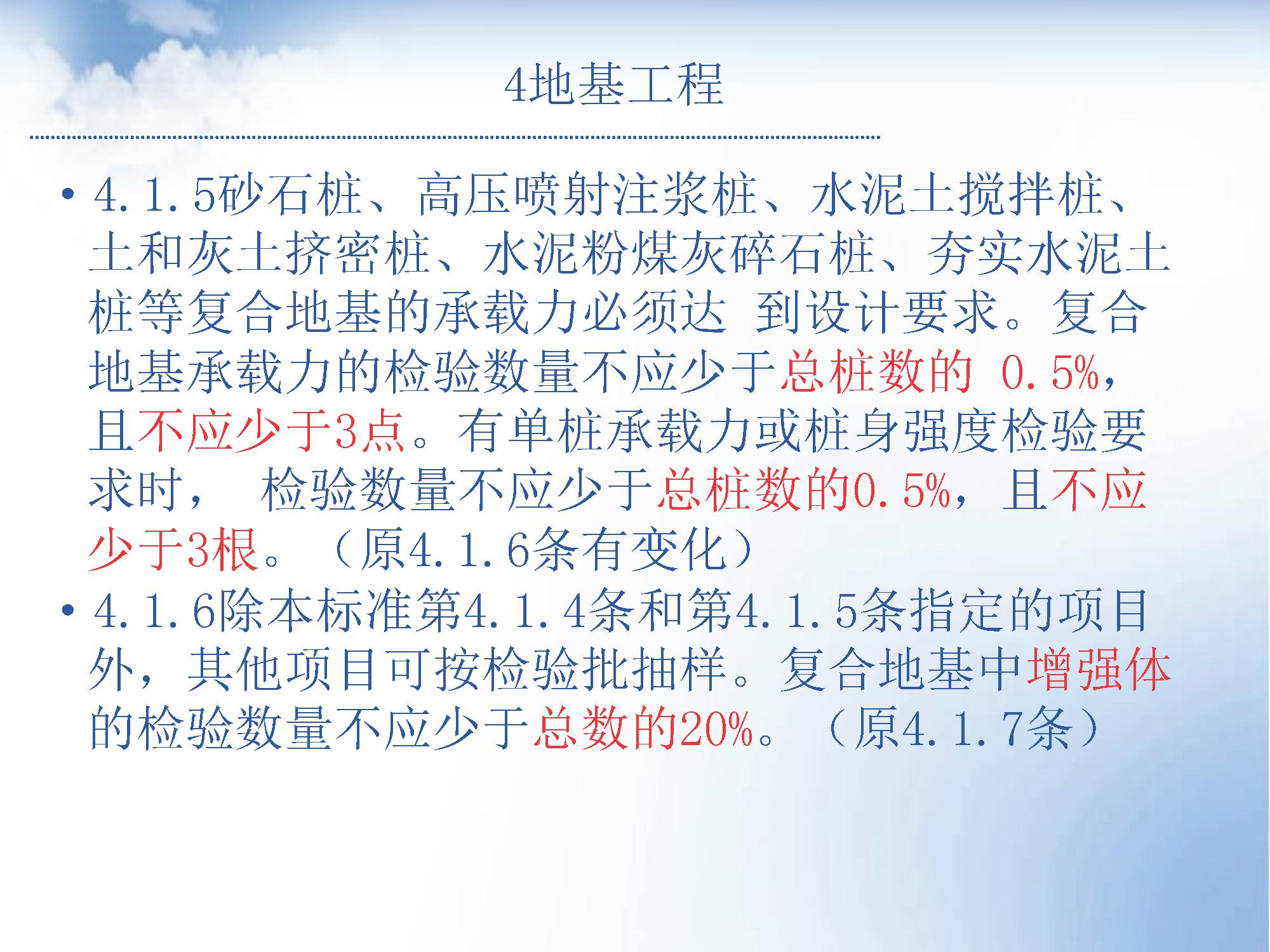 4地基工程

• 4.1.5砂石桩、高压喷射注浆桩、水泥土搅拌桩、土和灰土挤密桩、水泥粉煤灰碎石桩、夯实水泥土桩等复合地基的承载力必须达 到设计要求。复合地基承载力的检验数量不应少于总桩数的 0.5%，且不应少于3点。有单桩承载力或桩身强度检验要求时， 检验数量不应少于总桩数的0.5%，且不应少于3根。（原4.1.6条有变化）

• 4.1.6除本标准第4.1.4条和第4.1.5条指定的项目外，其他项目可按检验批抽样。复合地基中增强体的检验数量不应少于总数的20%。（原4.1.7条）